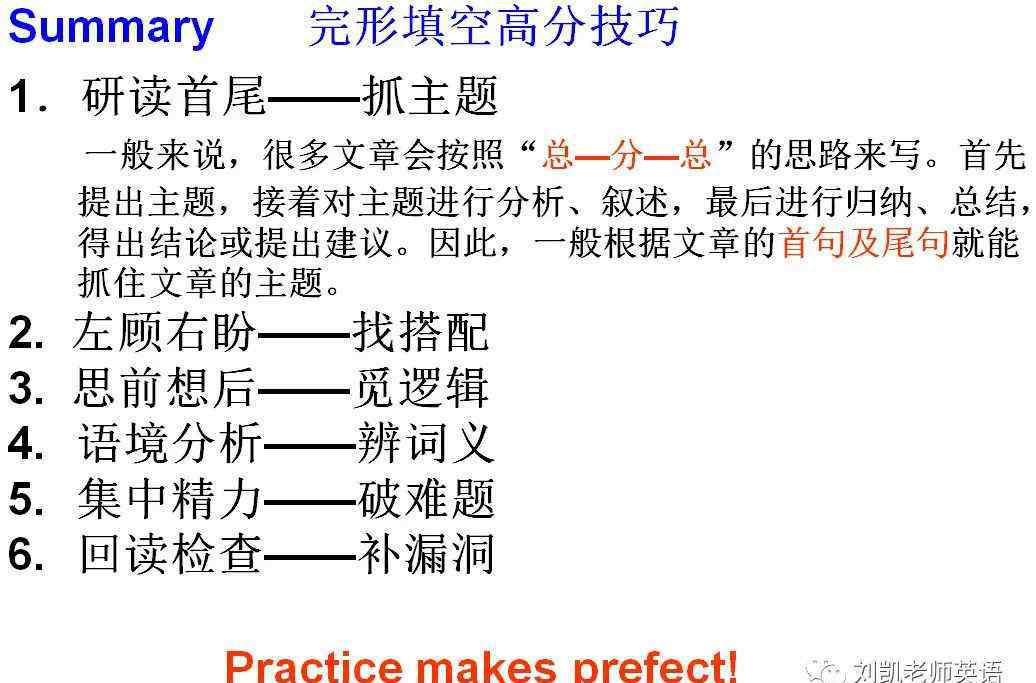 Summary 完形填空高分技巧

1. 研读首尾——抓主题

一般来说，很多文章会按照“总—分—总”的思路来写。首先提出主题，接着对主题进行分析、叙述，最后进行归纳、总结，得出结论或提出建议。因此，一般根据文章的首句及尾句就能抓住文章的主题。

2. 左顾右盼——找搭配

3. 思前想后——觅逻辑

4. 语境分析——辨词义

5. 集中精力——破难题

6. 回读检查——补漏洞

Practice makes prefect!

刘凯老师英语